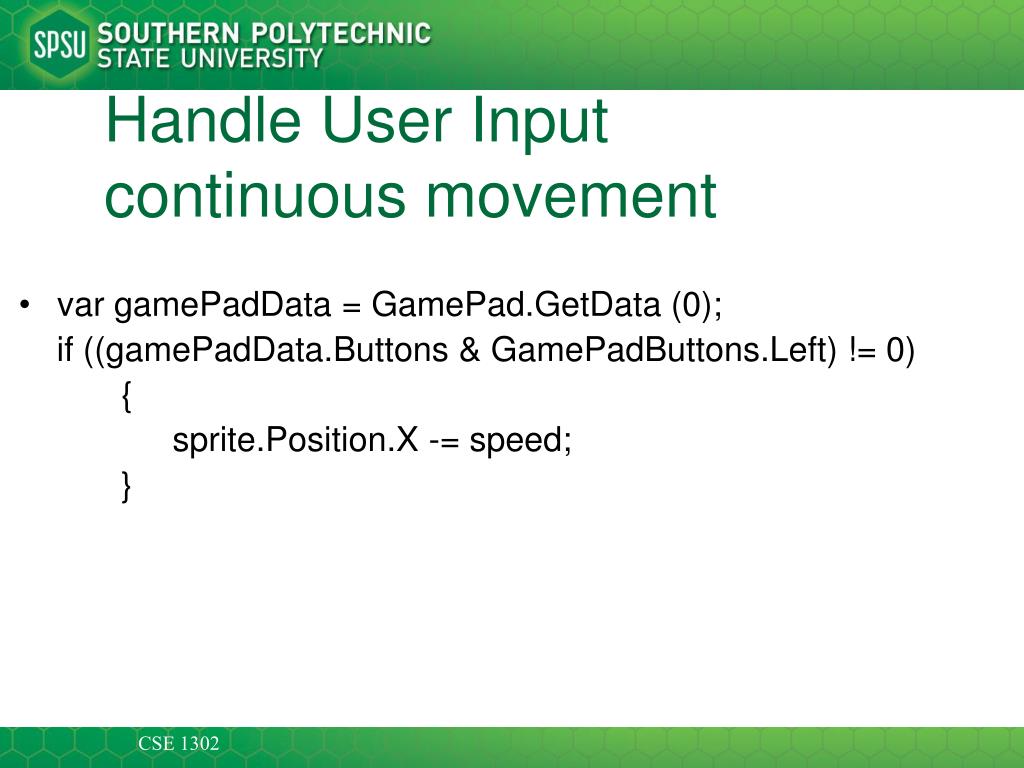 SPSU SOUTHERN POLYTECHNIC STATE UNIVERSITY

Handle User Input continuous movement

• var gamePadData = GamePad.GetData (0);
if ((gamePadData.Buttons & GamePadButtons.Left) != 0)
{
sprite.Position.X -= speed;
}

CSE 1302